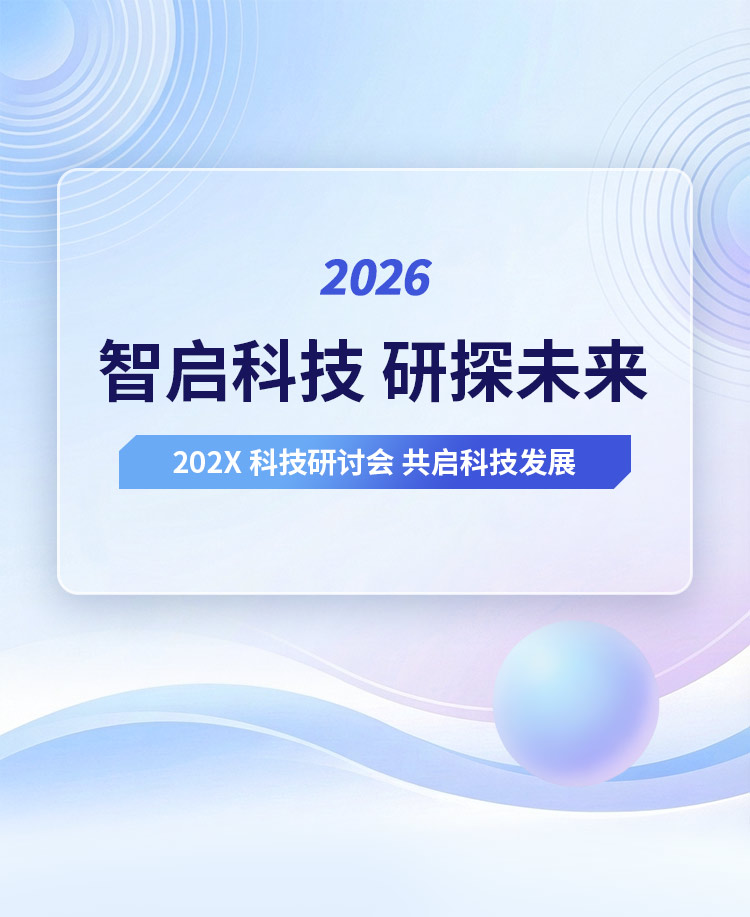 2026

智启科技 研探未来

202X 科技研讨会 共启科技发展